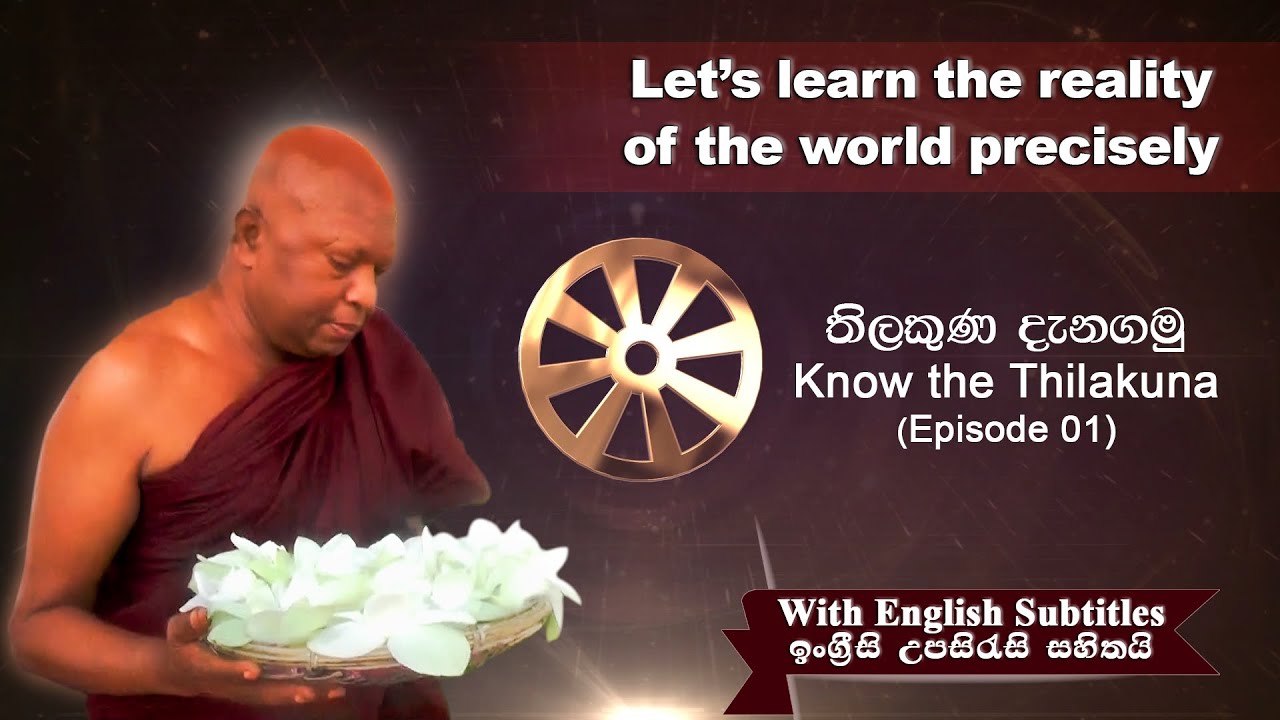 Let's learn the reality of the world precisely

තිලකුණ දැනගමු
Know the Thilakuna
(Episode 01)

With English Subtitles
ඉංග්‍රීසි උපසිරැසි සහිතයි